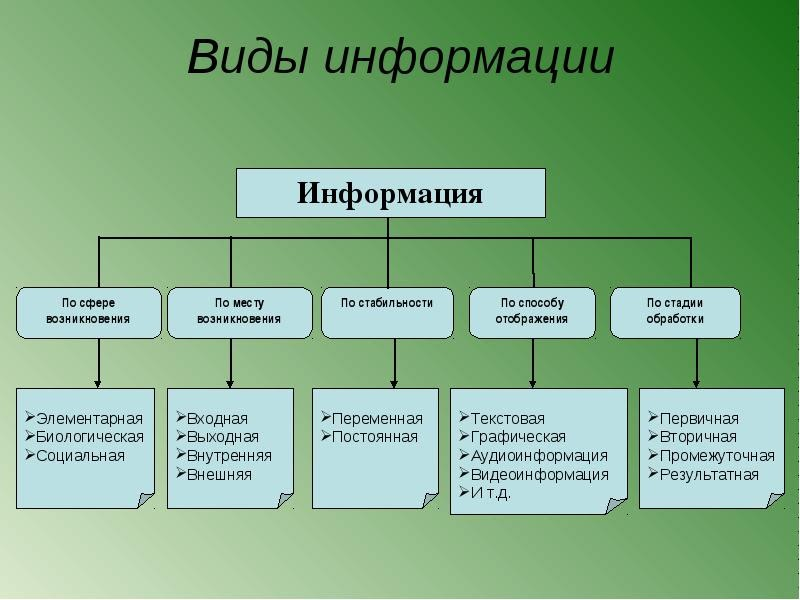 Виды информации

Информация

По сфере возникновения

По месту возникновения

По стабильности

По способу отображения

По стадии обработки

➢Элементарная
➢Биологическая
➢Социальная

➢Входная
➢Выходная
➢Внутренняя
➢Внешняя

➢Переменная
➢Постоянная

➢Текстовая
➢Графическая
➢Аудиоинформация
➢Видеоинформация
➢И т.д.

➢Первичная
➢Вторичная
➢Промежуточная
➢Результатная